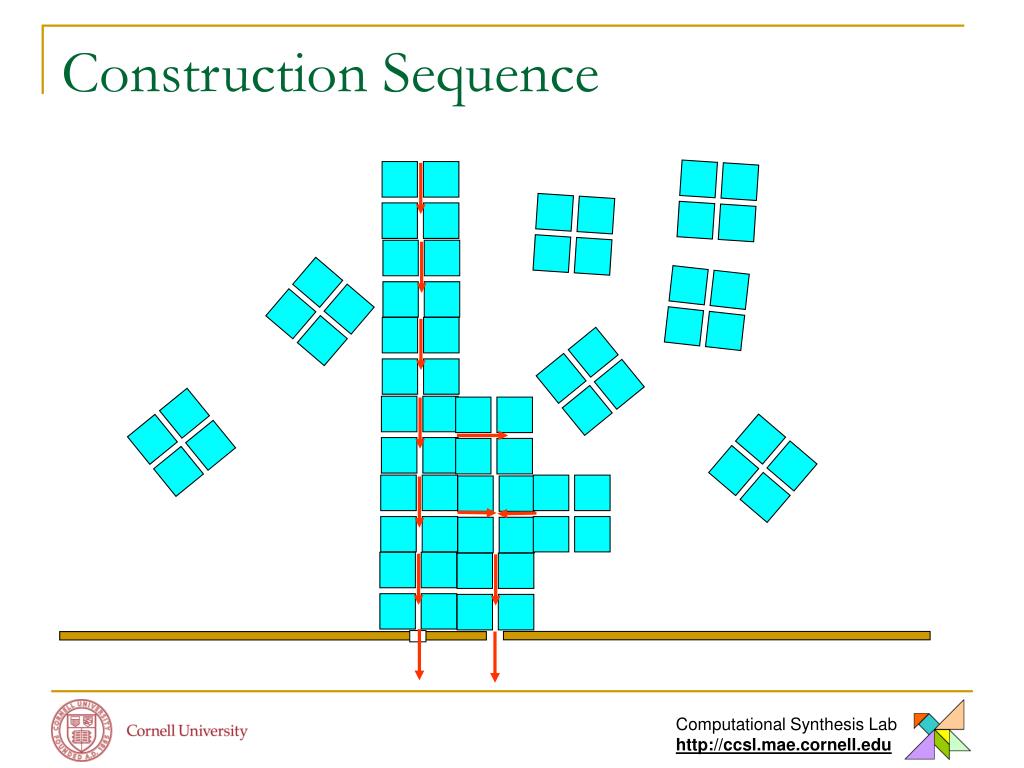 Construction Sequence

Cornell University

Computational Synthesis Lab
http://ccsl.mae.cornell.edu